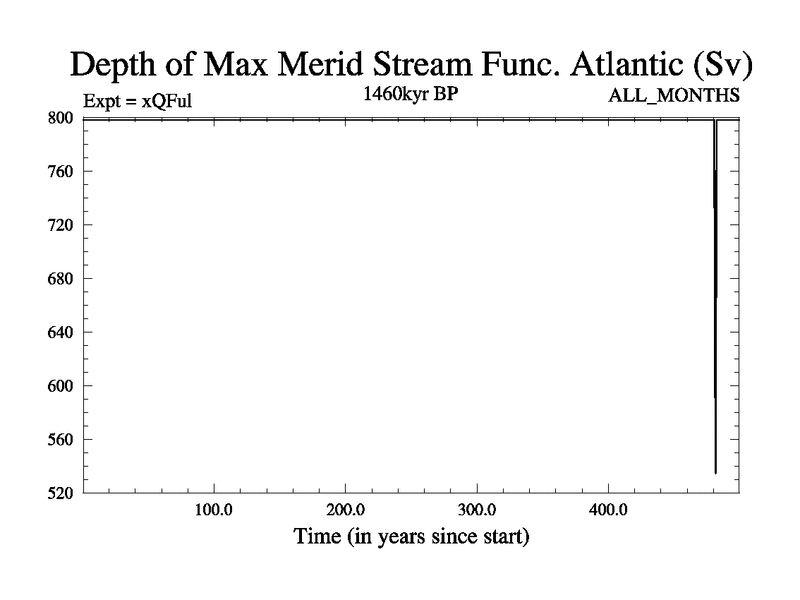 Depth of Max Merid Stream Func. Atlantic (Sv)

Expt = xQFul

1460kyr BP

ALL_MONTHS

800
760
720
680
640
600
560
520

100.0
200.0
300.0
400.0

Time (in years since start)